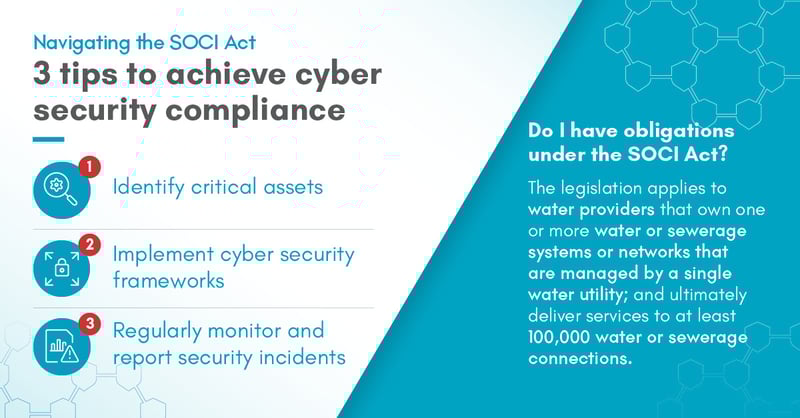 Navigating the SOCI Act

3 tips to achieve cyber security compliance

1 Identify critical assets

2 Implement cyber security frameworks

3 Regularly monitor and report security incidents

Do I have obligations under the SOCI Act?

The legislation applies to water providers that own one or more water or sewerage systems or networks that are managed by a single water utility; and ultimately deliver services to at least 100,000 water or sewerage connections.